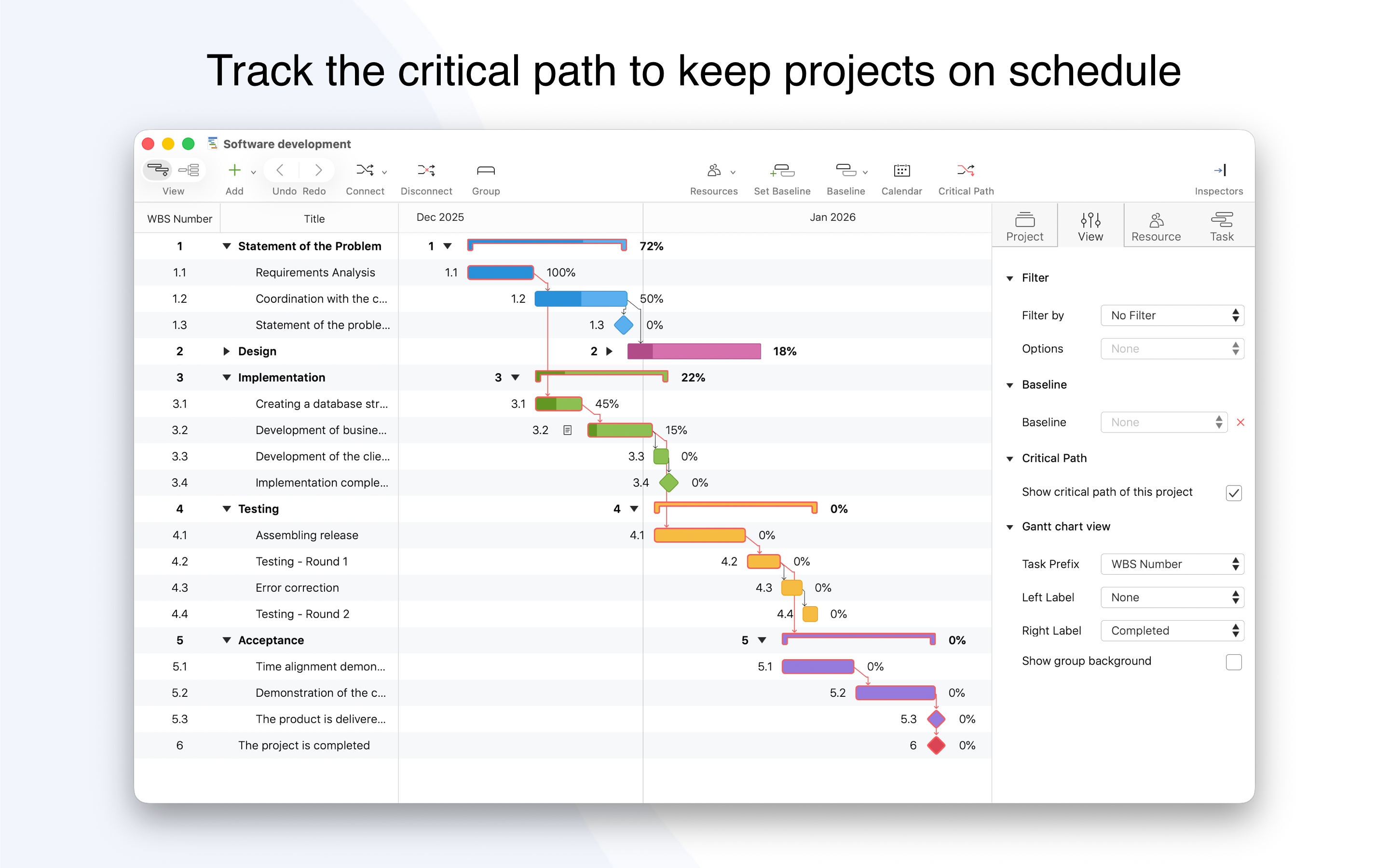 Track the critical path to keep projects on schedule

Software development

View Add Undo Redo Connect Disconnect Group Resources Set Baseline Baseline Calendar Critical Path Inspectors

| WBS Number | Title |
|---|---|
| 1 | Statement of the Problem |
| 1.1 | Requirements Analysis |
| 1.2 | Coordination with the c... |
| 1.3 | Statement of the proble... |
| 2 | Design |
| 3 | Implementation |
| 3.1 | Creating a database str... |
| 3.2 | Development of busine... |
| 3.3 | Development of the clie... |
| 3.4 | Implementation comple... |
| 4 | Testing |
| 4.1 | Assembling release |
| 4.2 | Testing - Round 1 |
| 4.3 | Error correction |
| 4.4 | Testing - Round 2 |
| 5 | Acceptance |
| 5.1 | Time alignment demon... |
| 5.2 | Demonstration of the c... |
| 5.3 | The product is delivere... |
| 6 | The project is completed |

Dec 2025 Jan 2026

1 72%
1.1 100%
1.2 50%
1.3 0%
2 18%
3 22%
3.1 45%
3.2 15%
3.3 0%
3.4 0%
4 0%
4.1 0%
4.2 0%
4.3 0%
4.4 0%
5 0%
5.1 0%
5.2 0%
5.3 0%
6 0%

Project View Resource Task

Filter
Filter by No Filter
Options None
Baseline
Baseline None
Critical Path
Show critical path of this project
Gantt chart view
Task Prefix WBS Number
Left Label None
Right Label Completed
Show group background